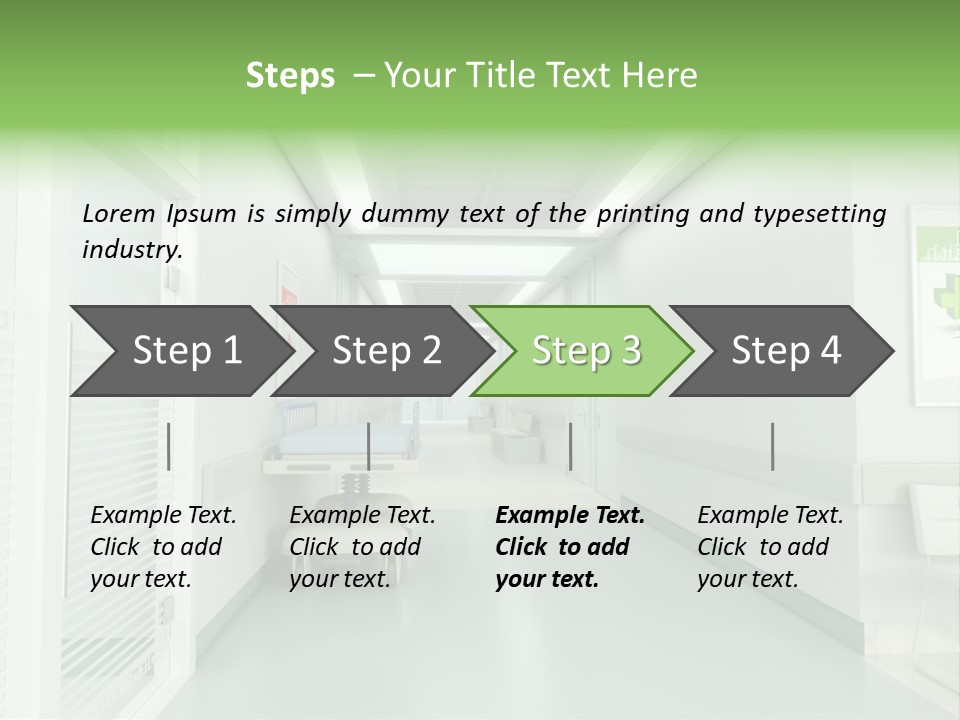 Steps – Your Title Text Here

Lorem Ipsum is simply dummy text of the printing and typesetting industry.

Step 1

Step 2

Step 3

Step 4

Example Text. Click to add your text.

Example Text. Click to add your text.

Example Text. Click to add your text.

Example Text. Click to add your text.